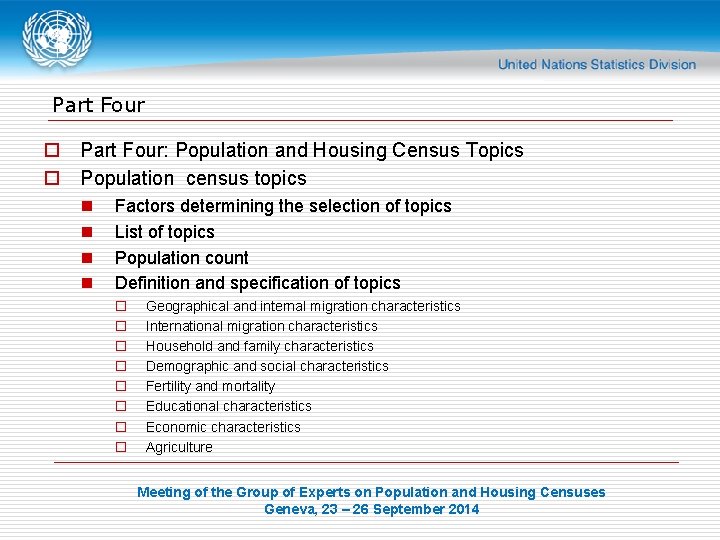 United Nations Statistics Division

Part Four

Part Four: Population and Housing Census Topics

Population census topics

Factors determining the selection of topics

List of topics

Population count

Definition and specification of topics

Geographical and internal migration characteristics

International migration characteristics

Household and family characteristics

Demographic and social characteristics

Fertility and mortality

Educational characteristics

Economic characteristics

Agriculture

Meeting of the Group of Experts on Population and Housing Censuses
Geneva, 23 – 26 September 2014